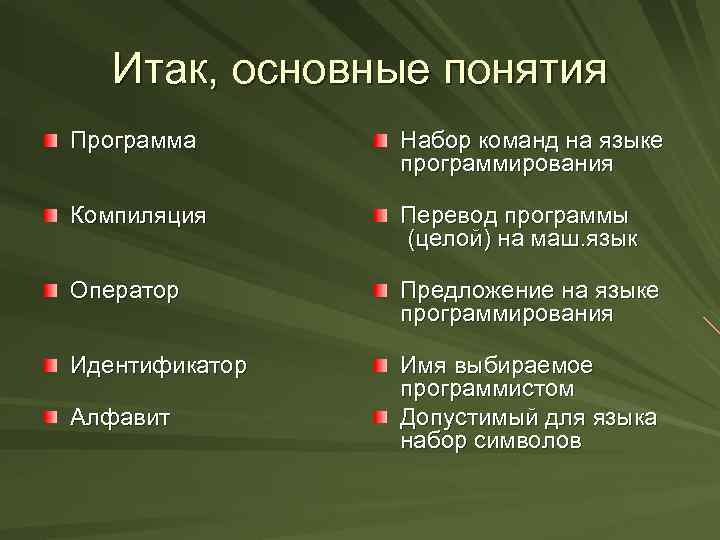 Итак, основные понятия

Программа
Компиляция
Оператор
Идентификатор
Алфавит

Набор команд на языке программирования
Перевод программы (целой) на маш.язык
Предложение на языке программирования
Имя выбираемое программистом
Допустимый для языка набор символов